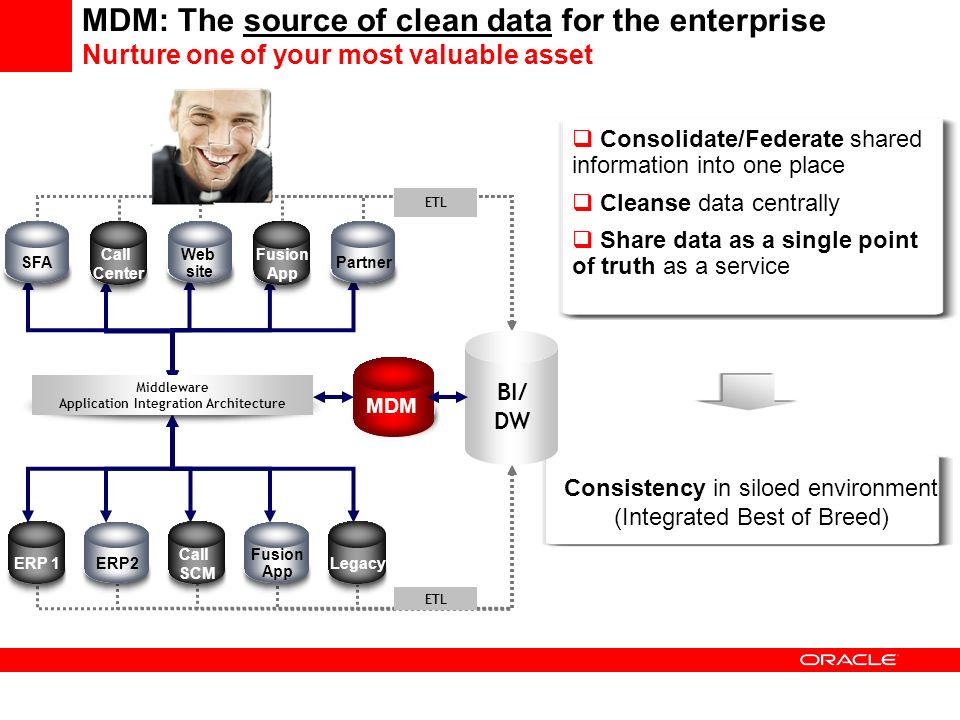 MDM: The source of clean data for the enterprise
Nurture one of your most valuable asset

ETL

SFA

Call Center

Web site

Fusion App

Partner

Middleware
Application Integration Architecture

MDM

BI/ DW

ERP 1

ERP2

Call SCM

Fusion App

Legacy

ETL

❑ Consolidate/Federate shared information into one place

❑ Cleanse data centrally

❑ Share data as a single point of truth as a service

Consistency in siloed environment (Integrated Best of Breed)

ORACLE